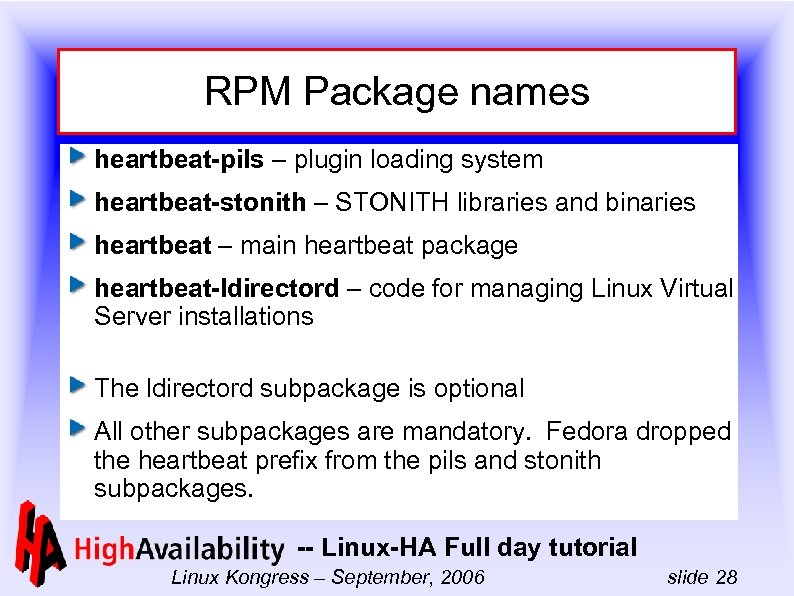 RPM Package names

heartbeat-pils – plugin loading system

heartbeat-stonith – STONITH libraries and binaries

heartbeat – main heartbeat package

heartbeat-ldirectord – code for managing Linux Virtual Server installations

The ldirectord subpackage is optional

All other subpackages are mandatory. Fedora dropped the heartbeat prefix from the pils and stonith subpackages.

HA HighAvailability -- Linux-HA Full day tutorial

Linux Kongress – September, 2006 slide 28